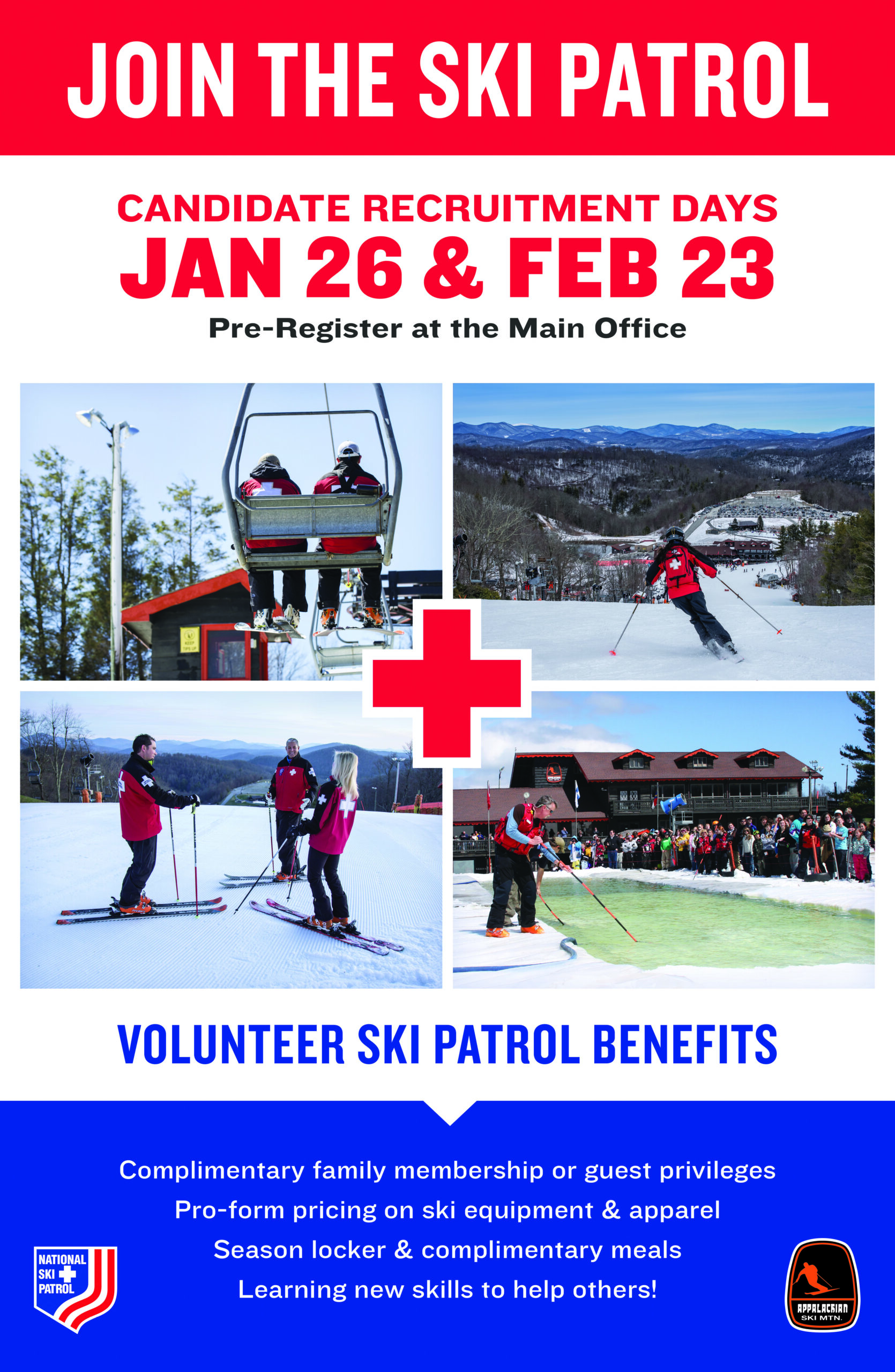 JOIN THE SKI PATROL

CANDIDATE RECRUITMENT DAYS
JAN 26 & FEB 23
Pre-Register at the Main Office

KEEP TIPS UP

VOLUNTEER SKI PATROL BENEFITS

Complimentary family membership or guest privileges
Pro-form pricing on ski equipment & apparel
Season locker & complimentary meals
Learning new skills to help others!

NATIONAL SKI PATROL

APPALACHIAN SKI MTN.